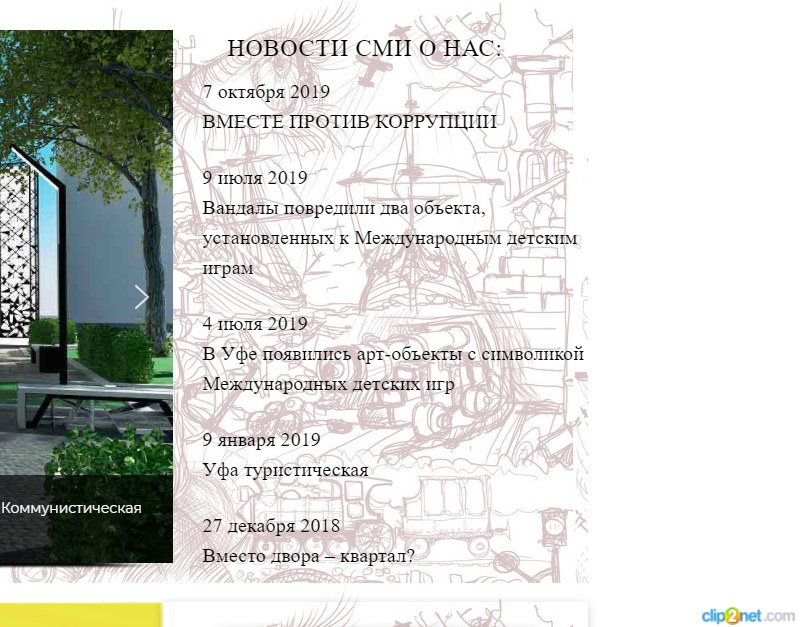 Коммунистическая

НОВОСТИ СМИ О НАС:

7 октября 2019
ВМЕСТЕ ПРОТИВ КОРРУПЦИИ

9 июля 2019
Вандалы повредили два объекта, установленных к Международным детским играм

4 июля 2019
В Уфе появились арт-объекты с символикой Международных детских игр

9 января 2019
Уфа туристическая

27 декабря 2018
Вместо двора – квартал?

clip2net.com